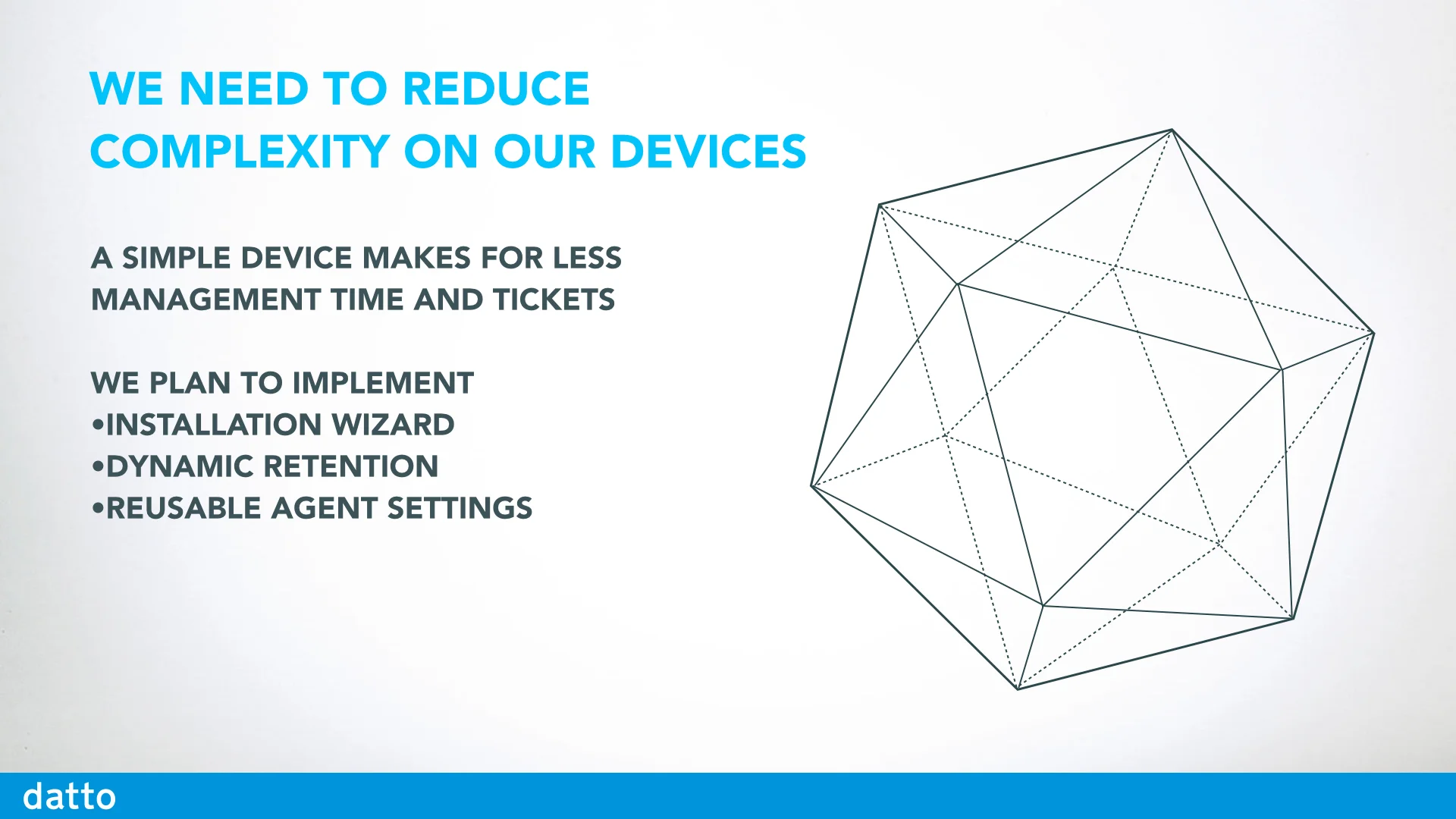 WE NEED TO REDUCE COMPLEXITY ON OUR DEVICES

A SIMPLE DEVICE MAKES FOR LESS MANAGEMENT TIME AND TICKETS

WE PLAN TO IMPLEMENT
•INSTALLATION WIZARD
•DYNAMIC RETENTION
•REUSABLE AGENT SETTINGS

datto